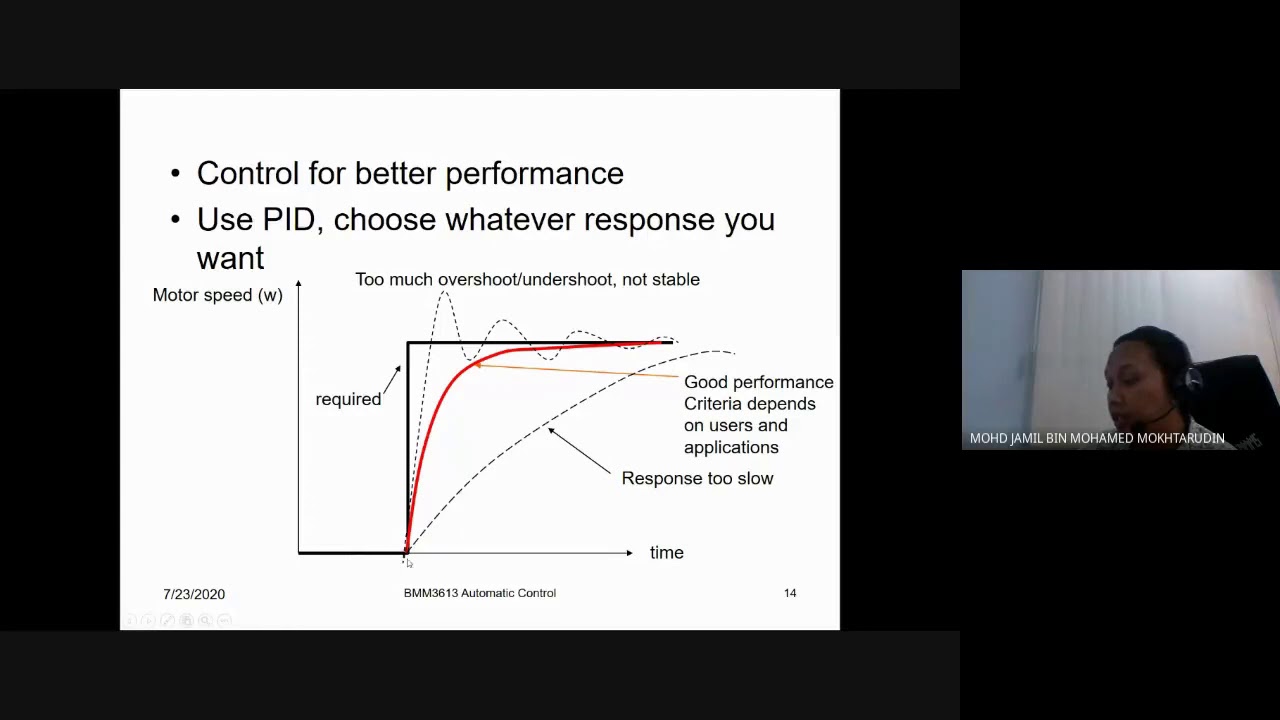 • Control for better performance
• Use PID, choose whatever response you want

Motor speed (w)

Too much overshoot/undershoot, not stable

required

Good performance Criteria depends on users and applications

Response too slow

time

7/23/2020

BMM3613 Automatic Control

14

MOHD JAMIL BIN MOHAMED MOKHTARUDIN